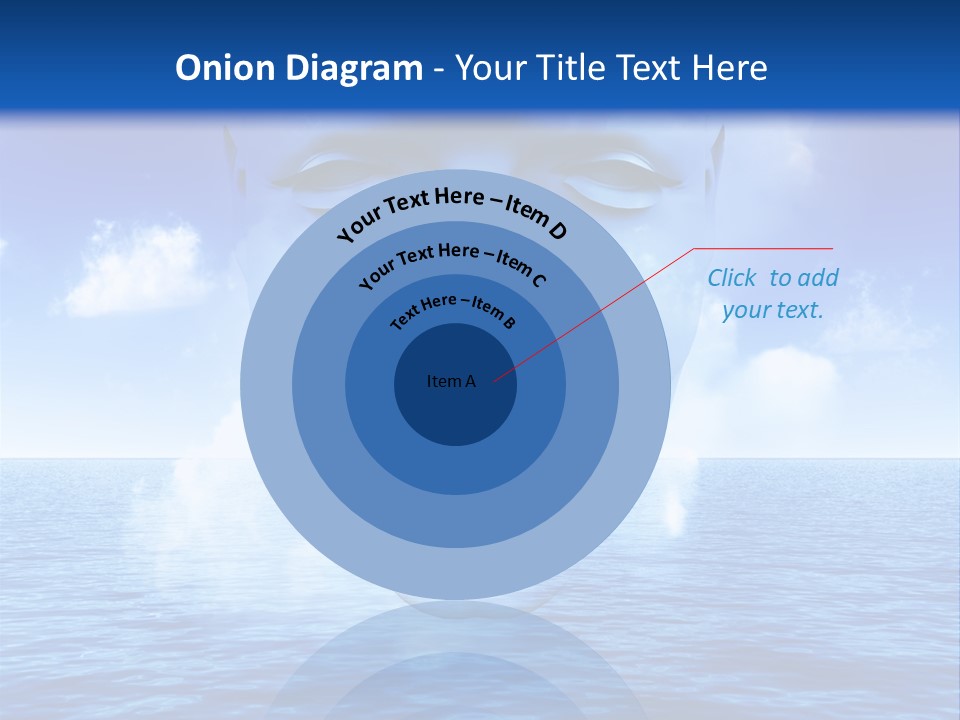 Onion Diagram - Your Title Text Here

Your Text Here – Item D

Your Text Here – Item C

Text Here – Item B

Item A

Click to add your text.